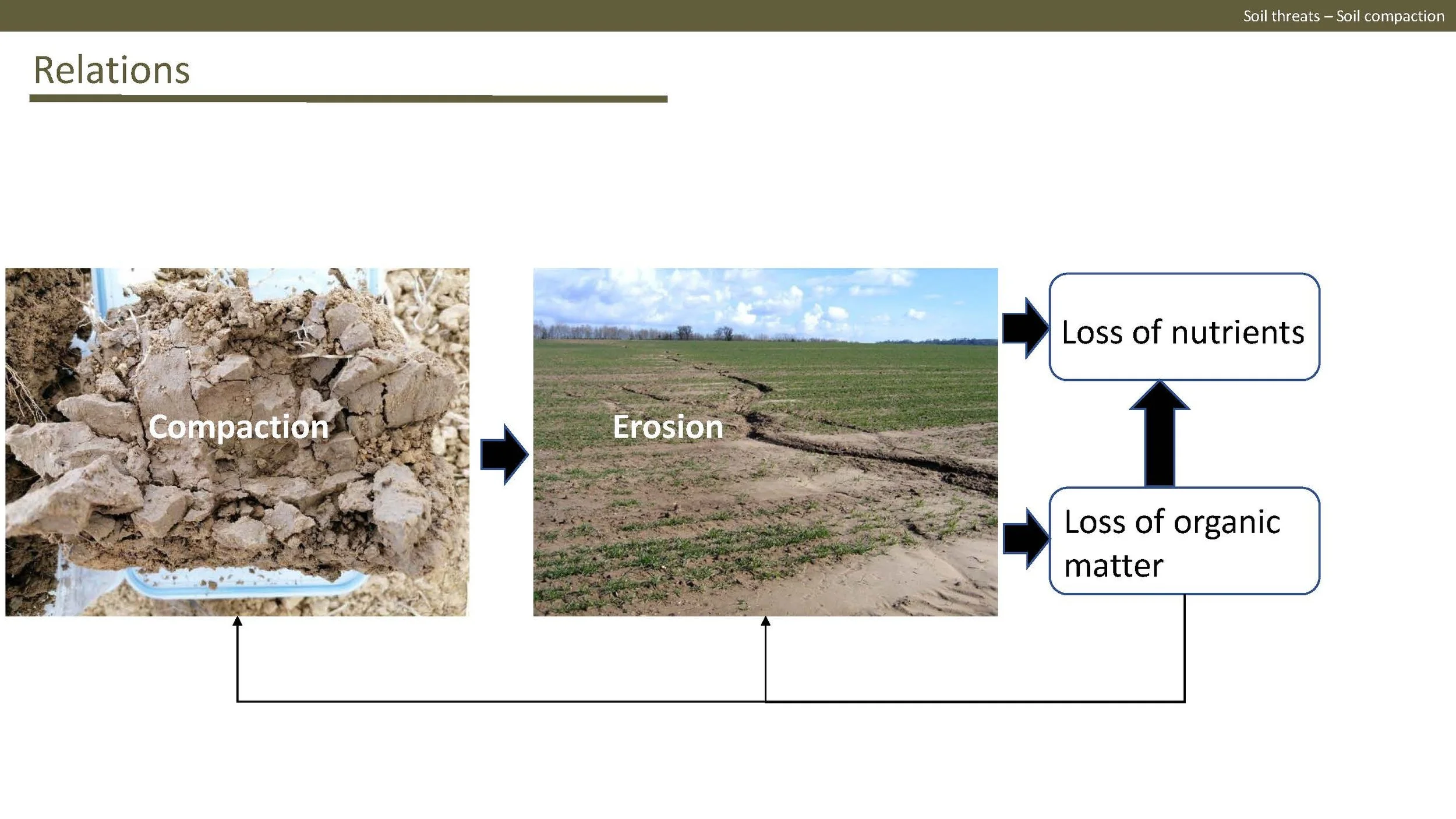 Soil threats – Soil compaction

Relations

Compaction

Erosion

Loss of nutrients

Loss of organic matter